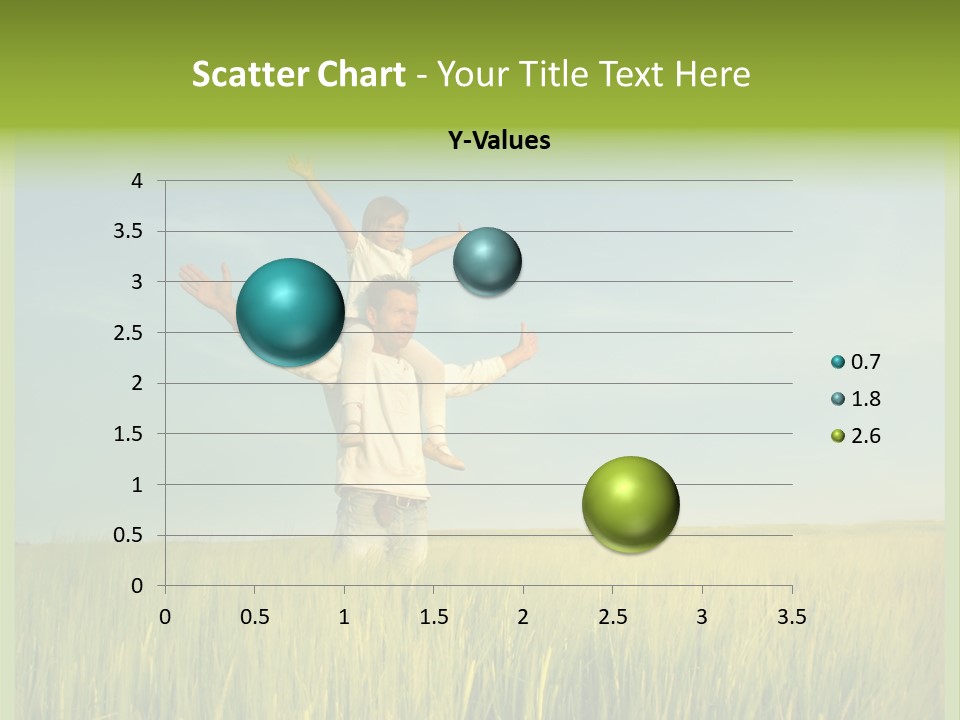 Scatter Chart - Your Title Text Here

Y-Values

4
3.5
3
2.5
2
1.5
1
0.5
0

0 0.5 1 1.5 2 2.5 3 3.5

0.7
1.8
2.6